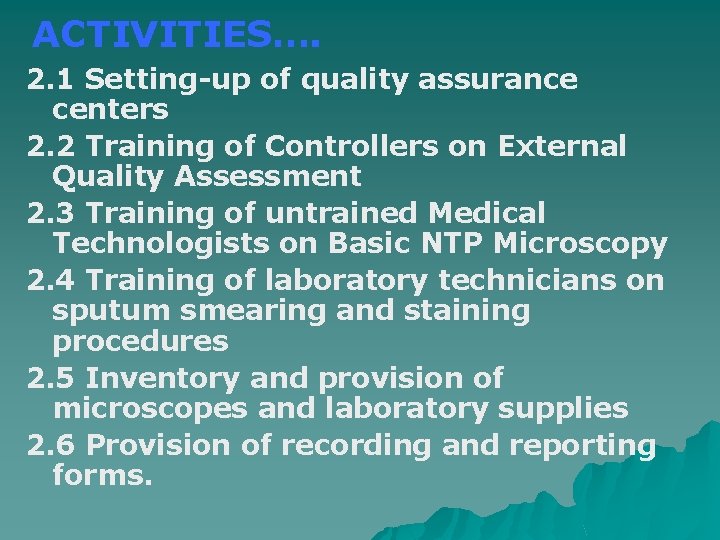 ACTIVITIES….

2.1 Setting-up of quality assurance centers

2.2 Training of Controllers on External Quality Assessment

2.3 Training of untrained Medical Technologists on Basic NTP Microscopy

2.4 Training of laboratory technicians on sputum smearing and staining procedures

2.5 Inventory and provision of microscopes and laboratory supplies

2.6 Provision of recording and reporting forms.